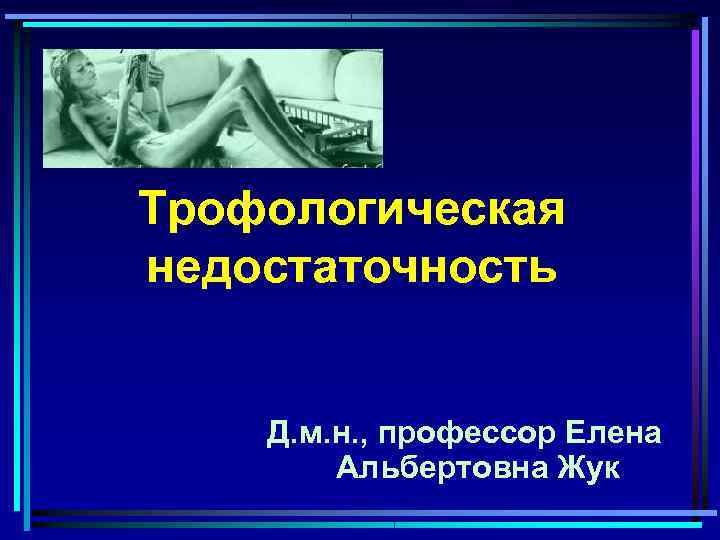 Трофологическая недостаточность

Д.м.н., профессор Елена Альбертовна Жук